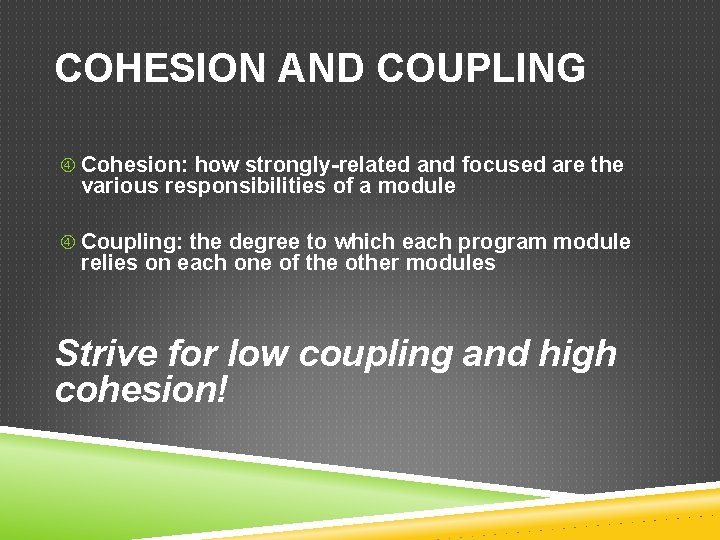 COHESION AND COUPLING

④ Cohesion: how strongly-related and focused are the various responsibilities of a module

④ Coupling: the degree to which each program module relies on each one of the other modules

Strive for low coupling and high cohesion!